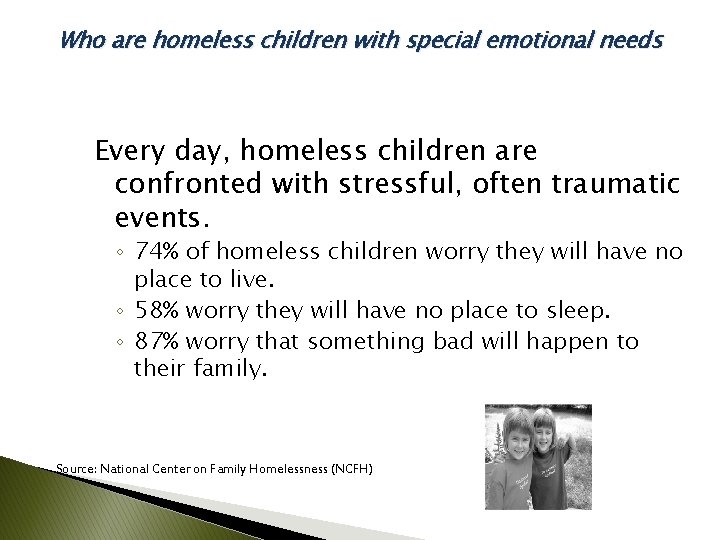 Who are homeless children with special emotional needs

Every day, homeless children are confronted with stressful, often traumatic events.

◦ 74% of homeless children worry they will have no place to live.
◦ 58% worry they will have no place to sleep.
◦ 87% worry that something bad will happen to their family.

Source: National Center on Family Homelessness (NCFH)